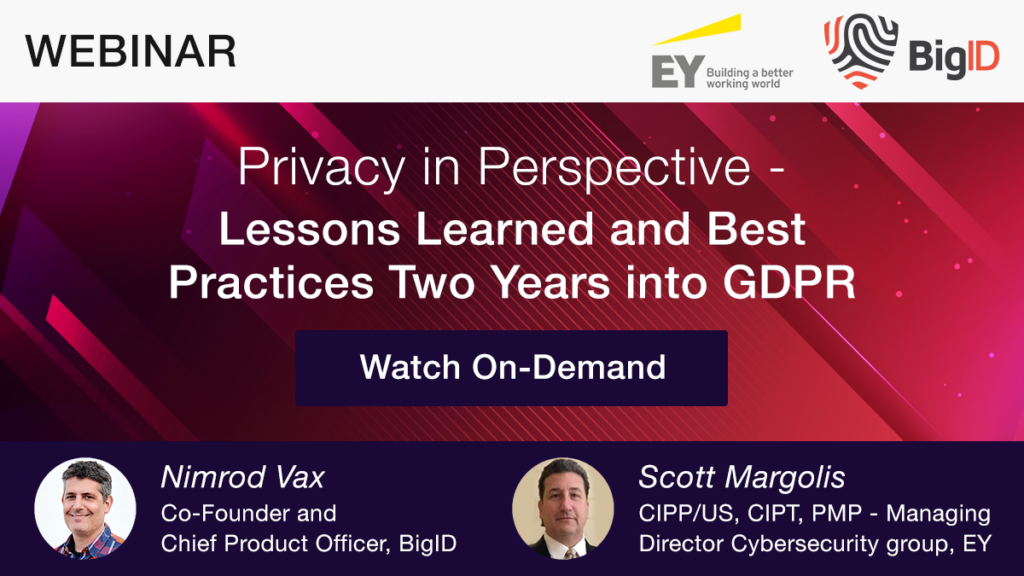 WEBINAR

EY Building a better working world

BigID

Privacy in Perspective -
Lessons Learned and Best Practices Two Years into GDPR

Watch On-Demand

Nimrod Vax
Co-Founder and Chief Product Officer, BigID

Scott Margolis
CIPP/US, CIPT, PMP - Managing Director Cybersecurity group, EY